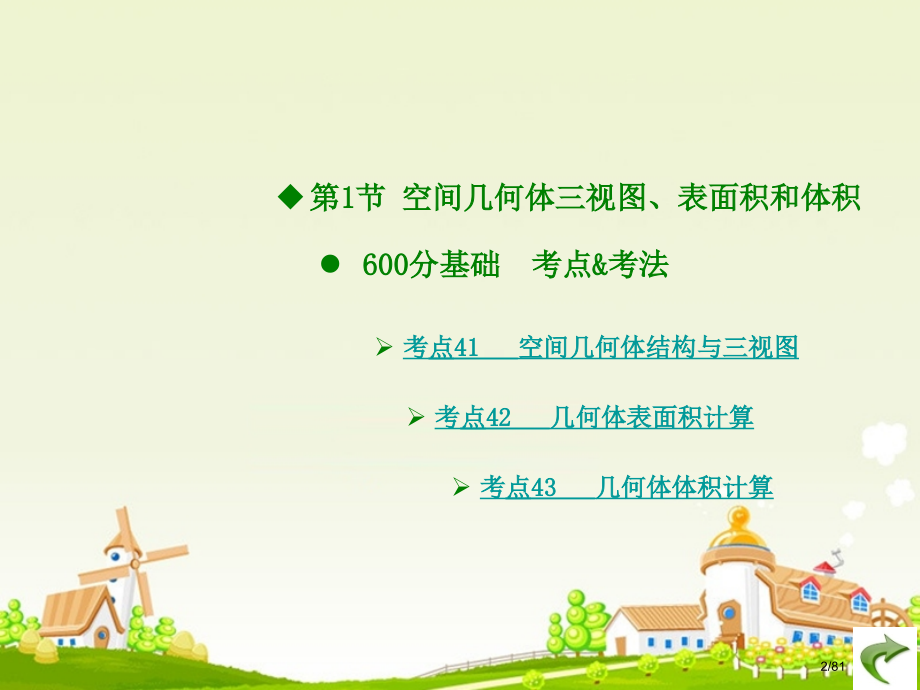 ◆ 第1节 空间几何体三视图、表面积和体积

● 600分基础 考点&考法

➢ 考点41 空间几何体结构与三视图

➢ 考点42 几何体表面积计算

➢ 考点43 几何体体积计算

2/81